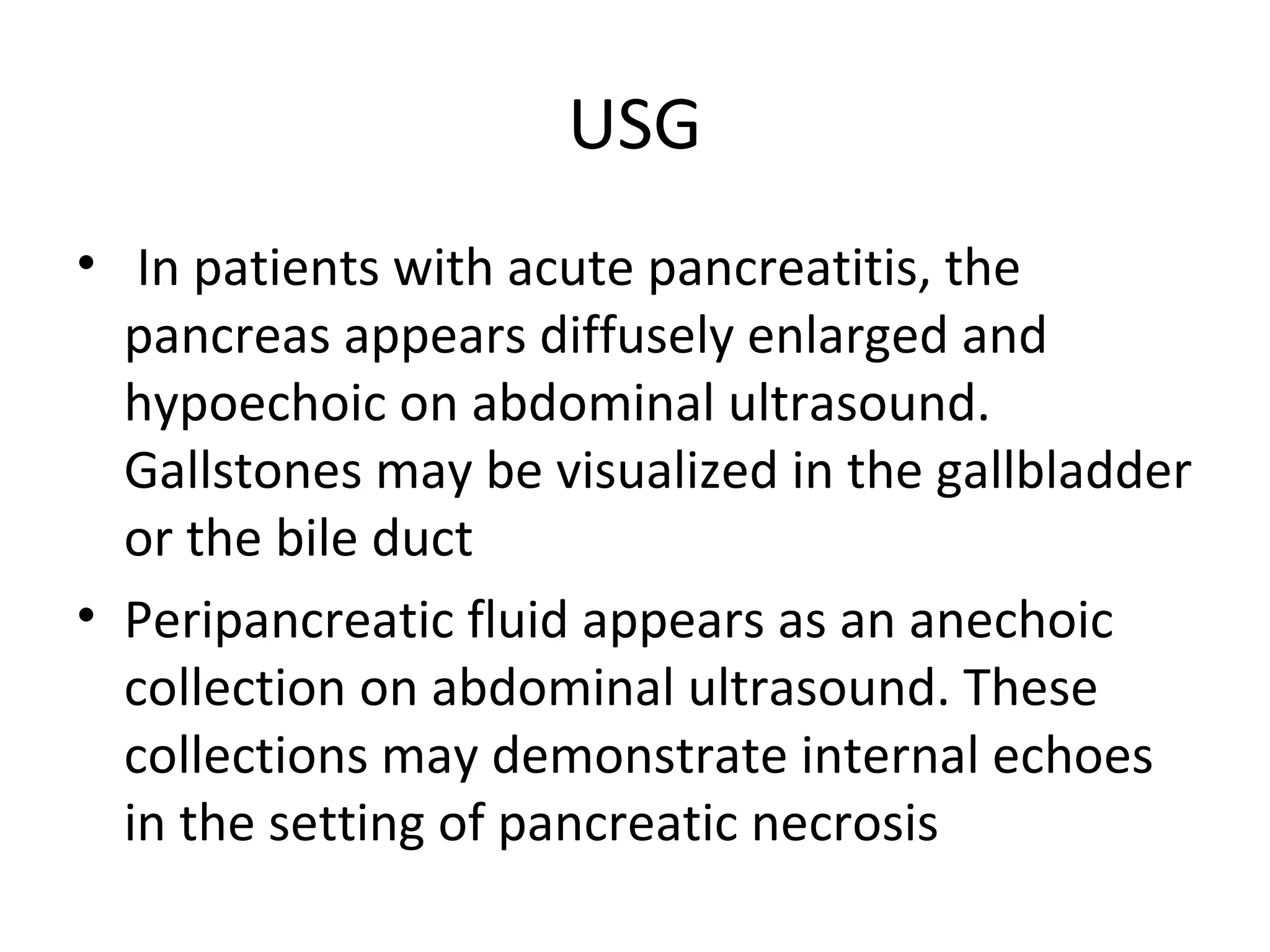 USG

• In patients with acute pancreatitis, the pancreas appears diffusely enlarged and hypoechoic on abdominal ultrasound. Gallstones may be visualized in the gallbladder or the bile duct

• Peripancreatic fluid appears as an anechoic collection on abdominal ultrasound. These collections may demonstrate internal echoes in the setting of pancreatic necrosis